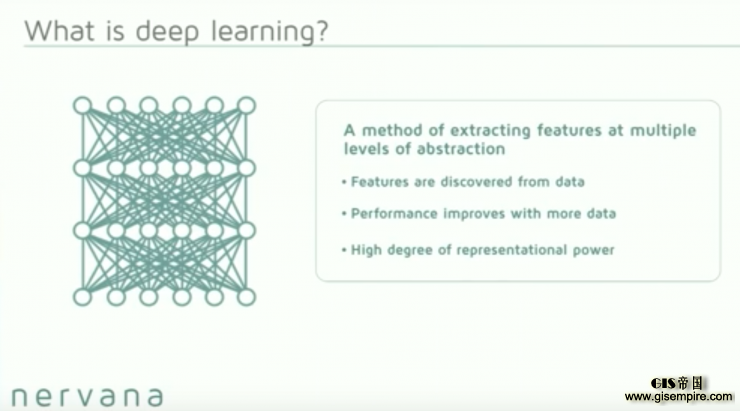 What is deep learning?

A method of extracting features at multiple levels of abstraction

• Features are discovered from data

• Performance improves with more data

• High degree of representational power

nervana

GIS帝国
www.gisempire.com